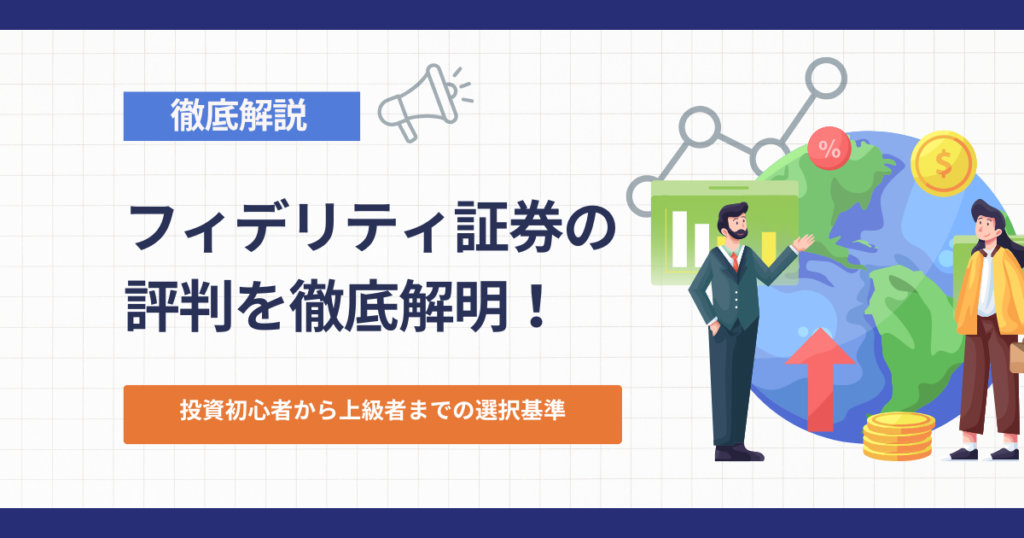 徹底解説

フィデリティ証券の評判を徹底解明！

投資初心者から上級者までの選択基準

%

$